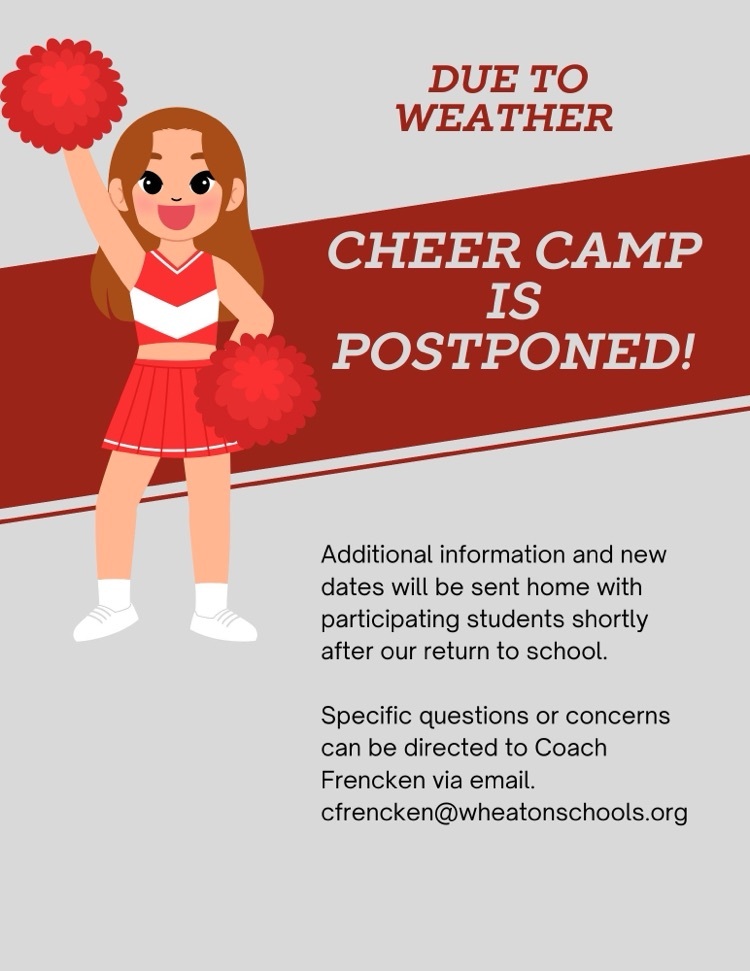 DUE TO WEATHER

CHEER CAMP IS POSTPONED!

Additional information and new dates will be sent home with participating students shortly after our return to school.

Specific questions or concerns can be directed to Coach Frencken via email. cfrencken@wheatonschools.org